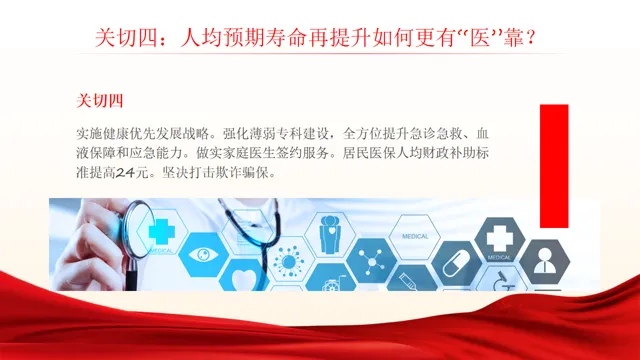 关切四：人均预期寿命再提升如何更有“医”靠？

关切四

实施健康优先发展战略。强化薄弱专科建设，全方位提升急诊急救、血液保障和应急能力。做实家庭医生签约服务。居民医保人均财政补助标准提高24元。坚决打击欺诈骗保。

MEDICAL

MEDICAL

MEDICAL